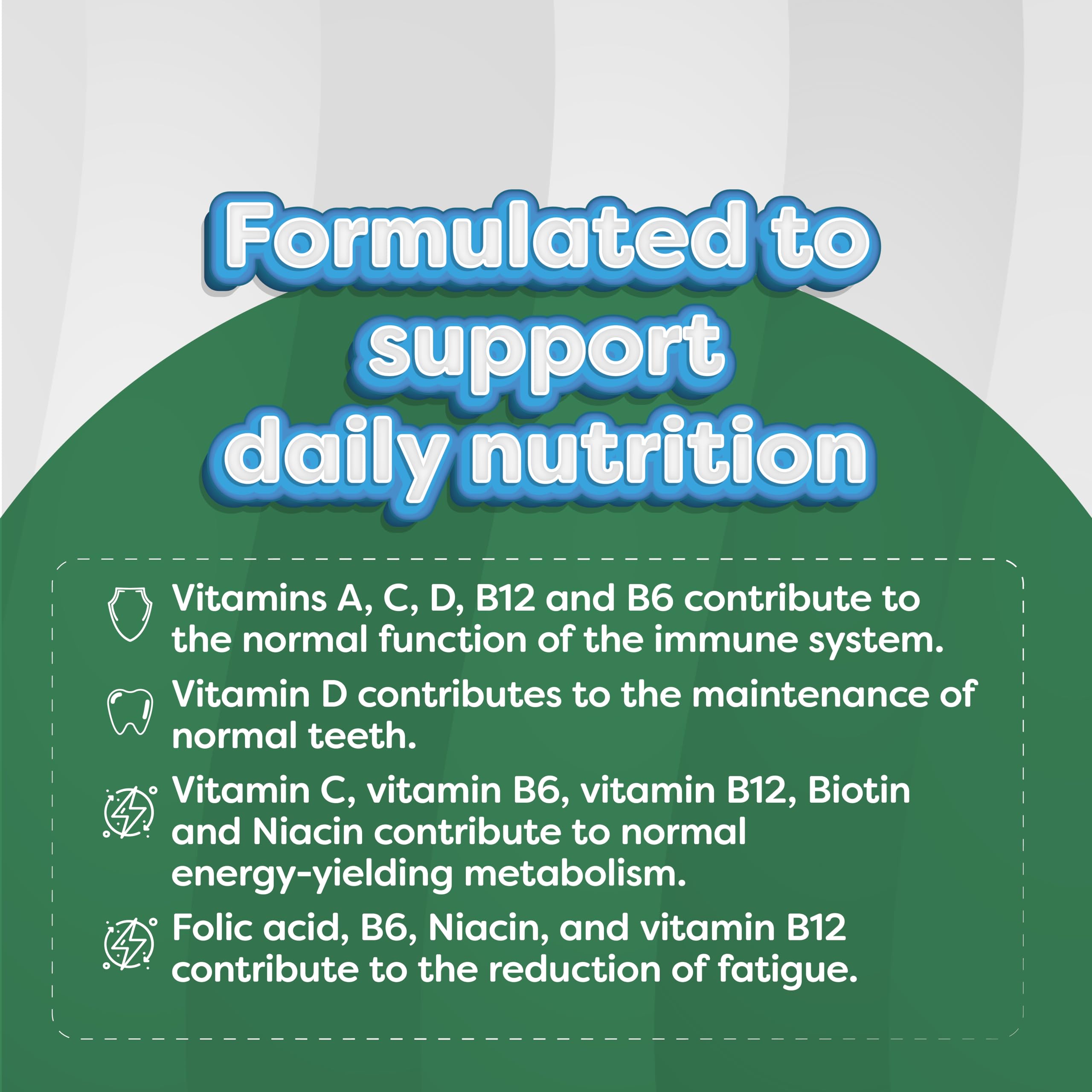 Formulated to support daily nutrition

Vitamins A, C, D, B12 and B6 contribute to the normal function of the immune system.

Vitamin D contributes to the maintenance of normal teeth.

Vitamin C, vitamin B6, vitamin B12, Biotin and Niacin contribute to normal energy-yielding metabolism.

Folic acid, B6, Niacin, and vitamin B12 contribute to the reduction of fatigue.